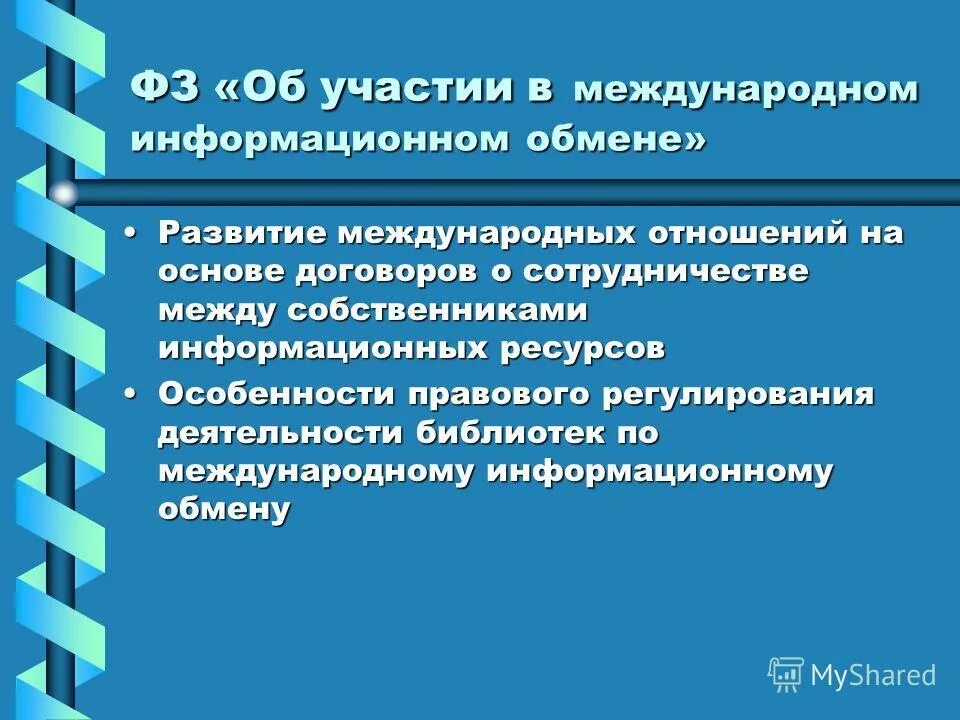 ФЗ «Об участии в международном информационном обмене»

• Развитие международных отношений на основе договоров о сотрудничестве между собственниками информационных ресурсов

• Особенности правового регулирования деятельности библиотек по международному информационному обмену

MyShared